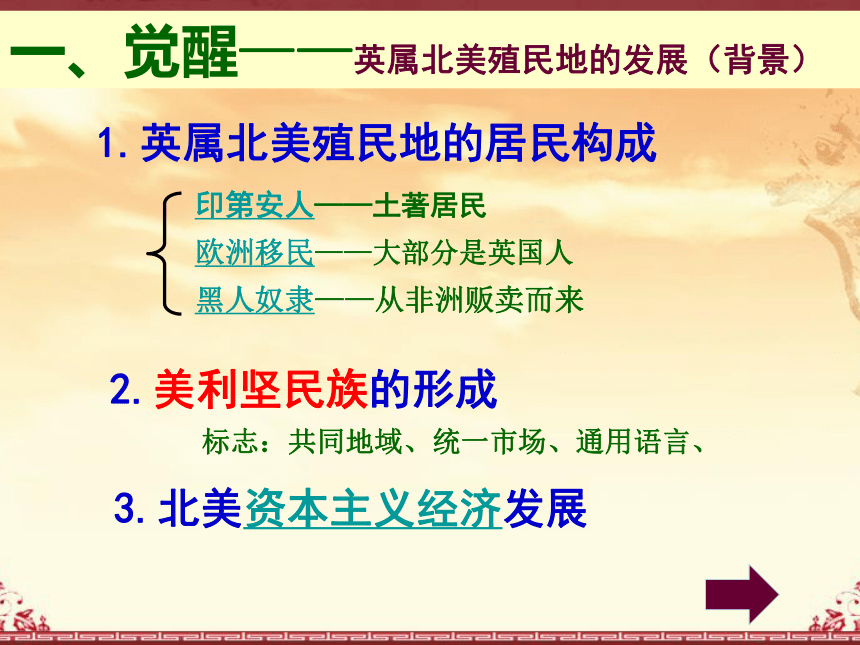 一、觉醒——英属北美殖民地的发展（背景）

1. 英属北美殖民地的居民构成

印第安人——土著居民
欧洲移民——大部分是英国人
黑人奴隶——从非洲贩卖而来

2. 美利坚民族的形成

标志：共同地域、统一市场、通用语言、

3. 北美资本主义经济发展